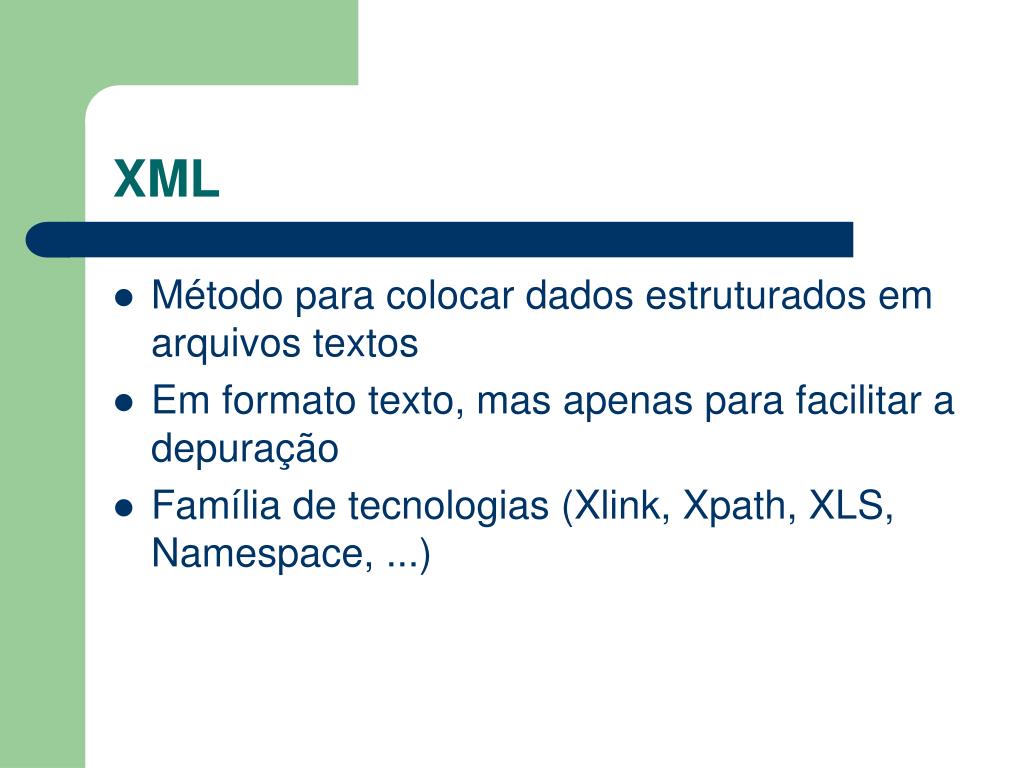 XML

- Método para colocar dados estruturados em arquivos textos
- Em formato texto, mas apenas para facilitar a depuração
- Família de tecnologias (Xlink, Xpath, XLS, Namespace, ...)